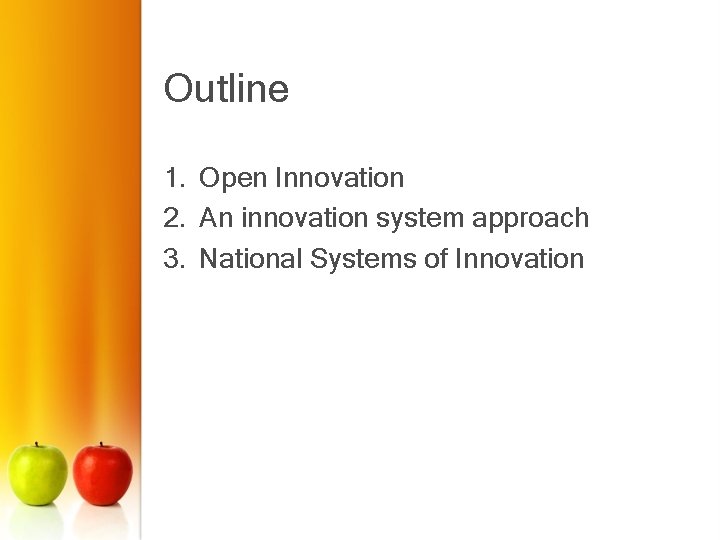 Outline

1. Open Innovation
2. An innovation system approach
3. National Systems of Innovation